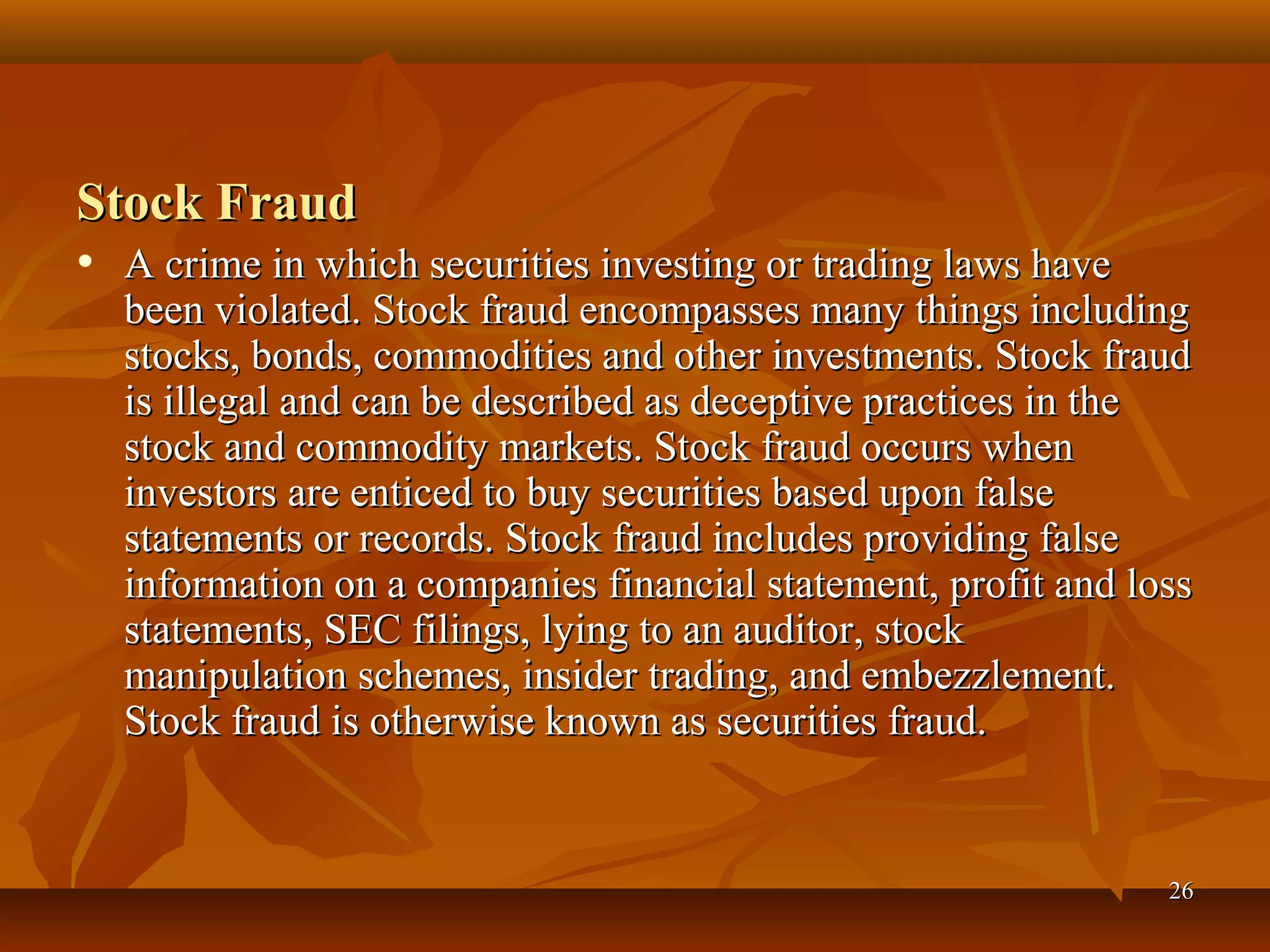 Stock Fraud

• A crime in which securities investing or trading laws have been violated. Stock fraud encompasses many things including stocks, bonds, commodities and other investments. Stock fraud is illegal and can be described as deceptive practices in the stock and commodity markets. Stock fraud occurs when investors are enticed to buy securities based upon false statements or records. Stock fraud includes providing false information on a companies financial statement, profit and loss statements, SEC filings, lying to an auditor, stock manipulation schemes, insider trading, and embezzlement. Stock fraud is otherwise known as securities fraud.

26